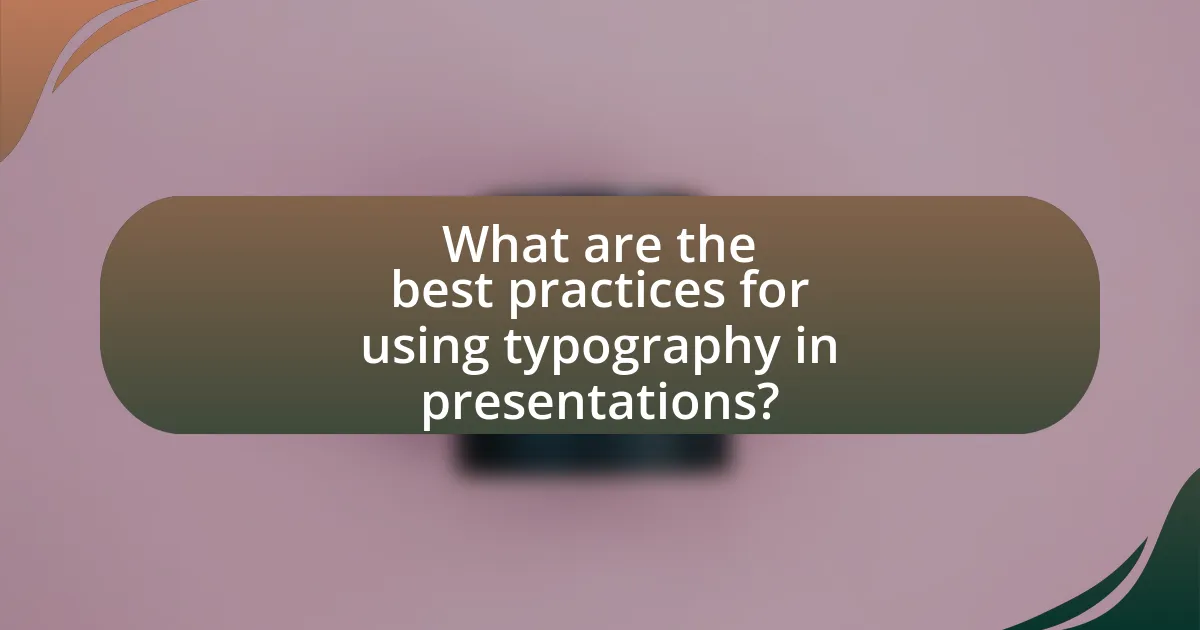 What are the best practices for using typography in presentations?